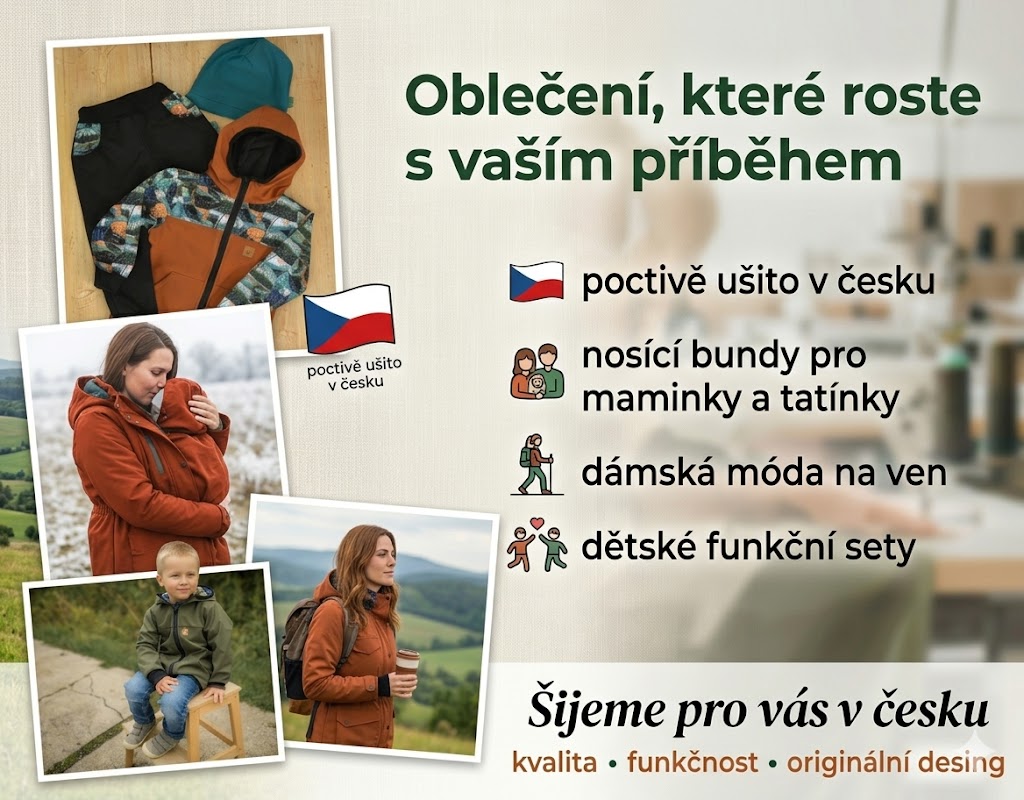 Oblečení, které roste s vaším příběhem

poctivě ušito v česku

poctivě ušito v česku

nosící bundy pro maminky a tatínky

dámská móda na ven

dětské funkční sety

Šijeme pro vás v česku

kvalita • funkčnost • originální desing